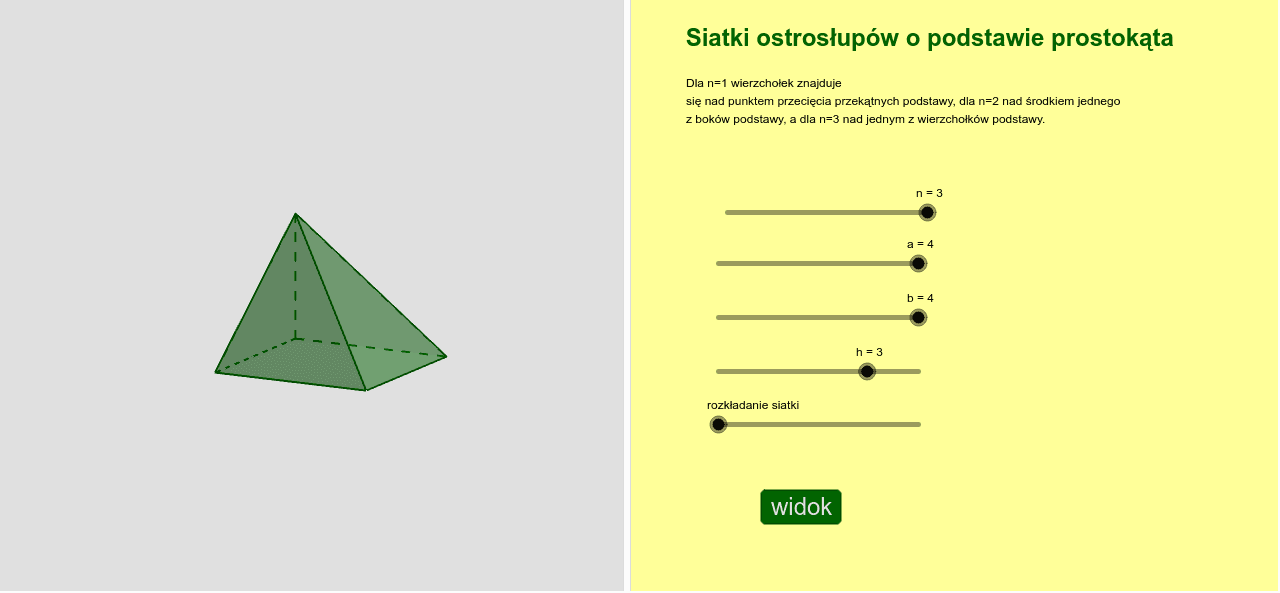 Siatki ostrosłupów o podstawie prostokąta

Dla n=1 wierzchołek znajduje się nad punktem przecięcia przekątnych podstawy, dla n=2 nad środkiem jednego z boków podstawy, a dla n=3 nad jednym z wierzchołków podstawy.

n = 3

a = 4

b = 4

h = 3

rozkładanie siatki

widok